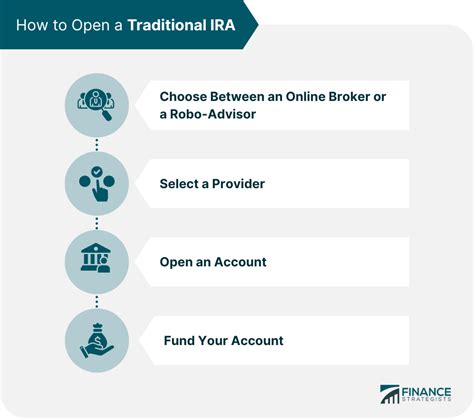 How to Open a Traditional IRA

Choose Between an Online Broker or a Robo-Advisor

Select a Provider

Open an Account

Fund Your Account

FINANCE STRATEGISTS